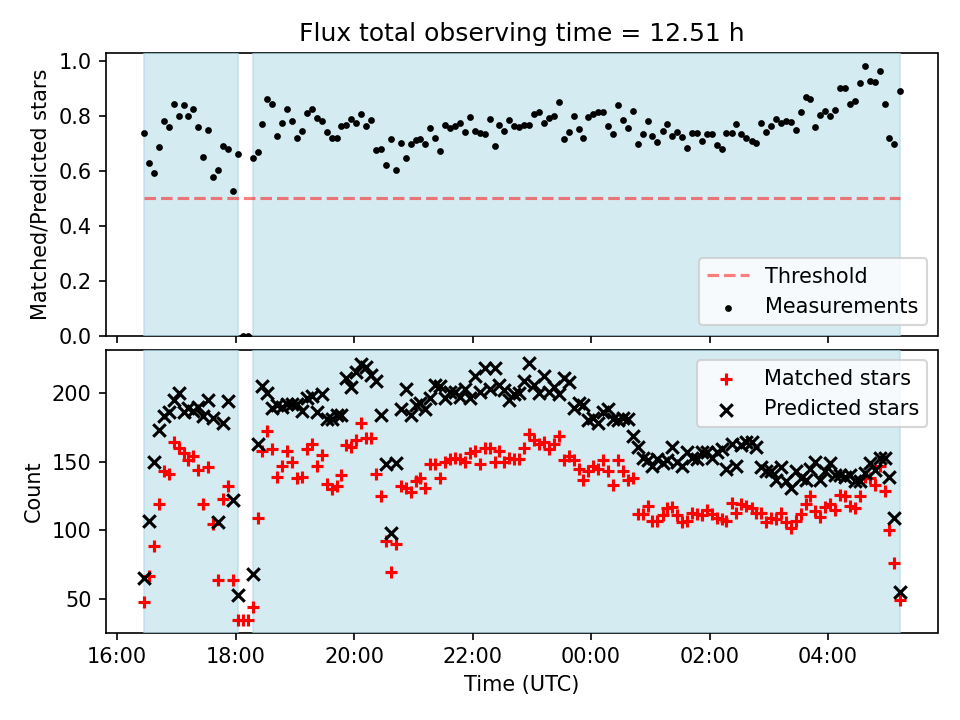 Flux total observing time = 12.51 h

Matched/Predicted stars

1.0
0.8
0.6
0.4
0.2
0.0

Threshold
Measurements

Count

200
150
100
50

Matched stars
Predicted stars

16:00 18:00 20:00 22:00 00:00 02:00 04:00

Time (UTC)